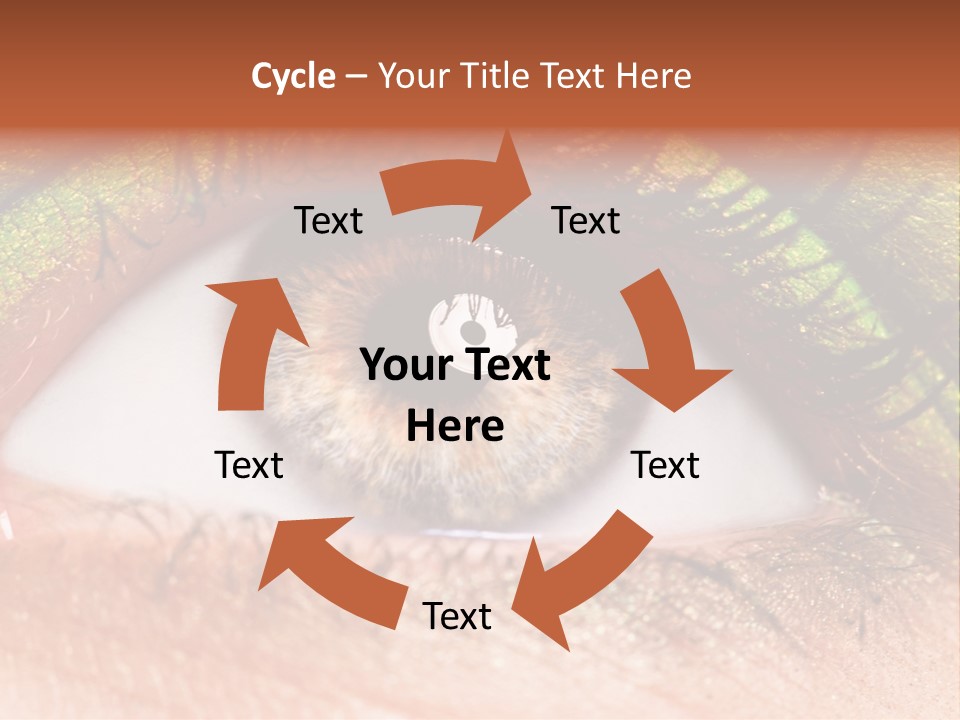 Cycle – Your Title Text Here

Text

Text

Your Text Here

Text

Text

Text